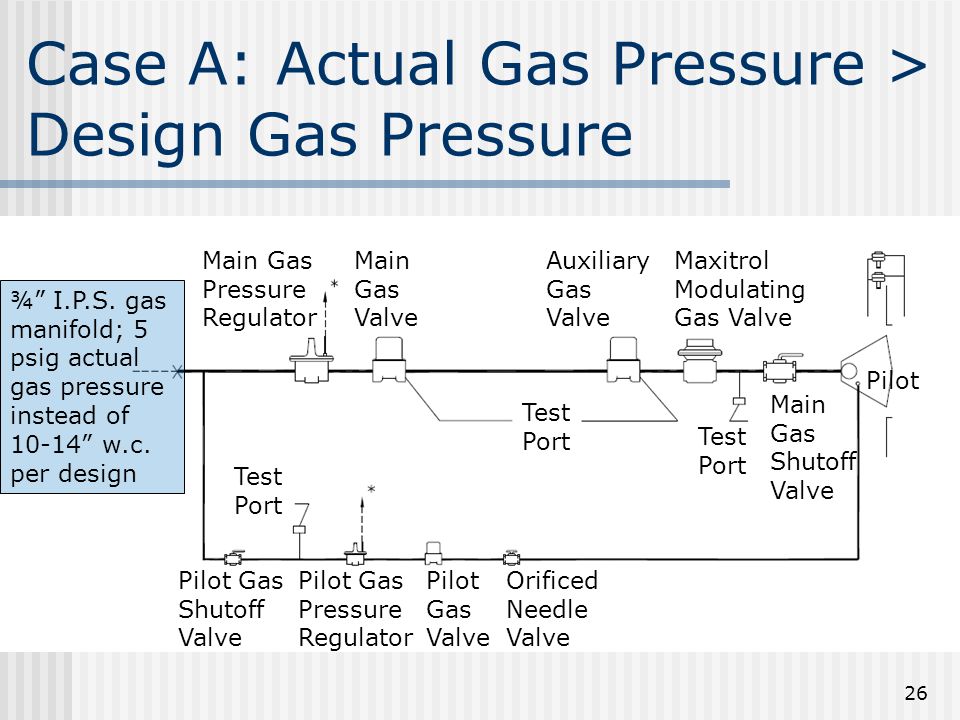 Case A: Actual Gas Pressure > Design Gas Pressure

¾” I.P.S. gas manifold; 5 psig actual gas pressure instead of 10-14” w.c. per design

Main Gas Pressure Regulator

*

Main Gas Valve

Auxiliary Gas Valve

Maxitrol Modulating Gas Valve

Pilot

Test Port

Test Port

Main Gas Shutoff Valve

Test Port

*

Pilot Gas Shutoff Valve

Pilot Gas Pressure Regulator

Pilot Gas Valve

Orificed Needle Valve

26